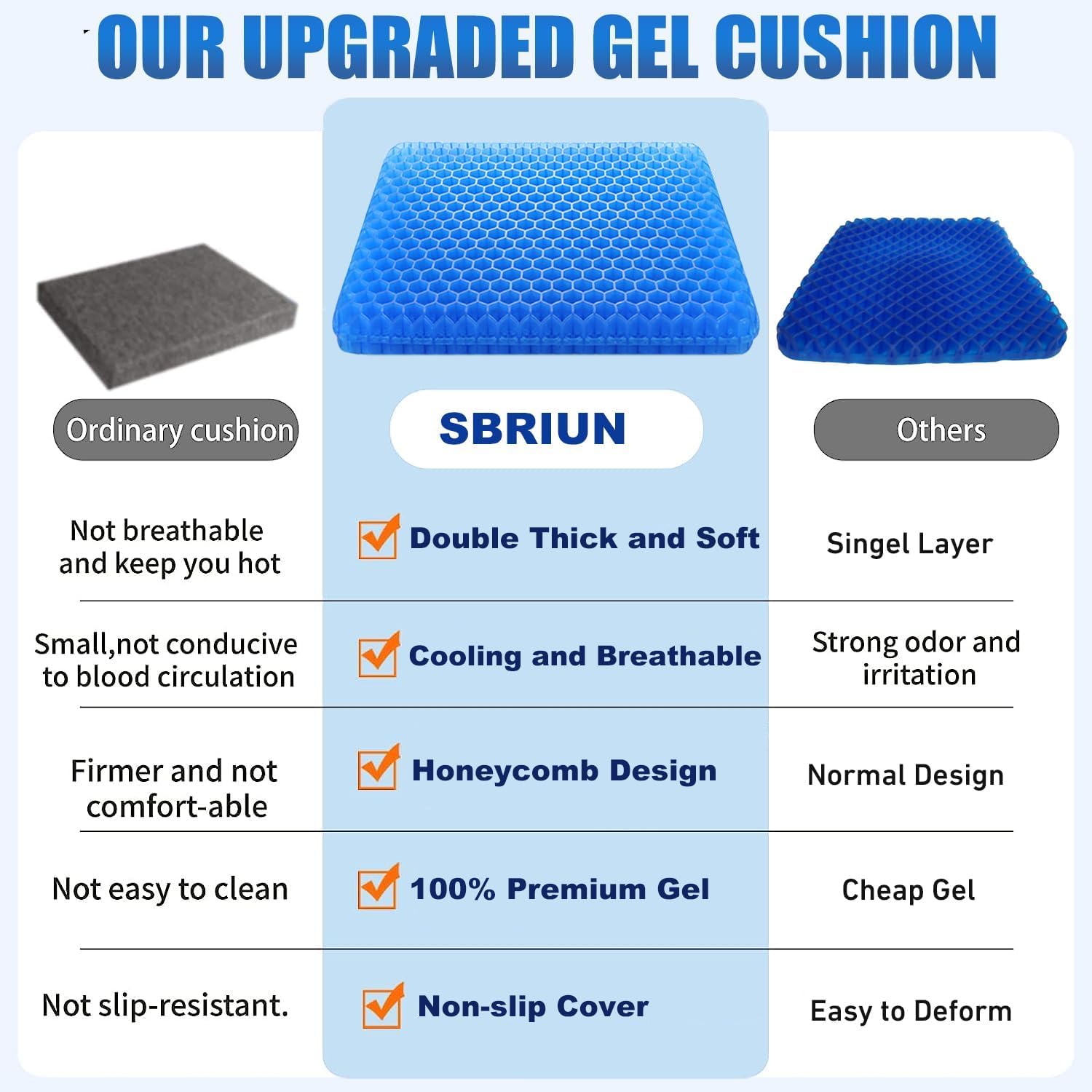 OUR UPGRADED GEL CUSHION

| Ordinary cushion | SBRIUN | Others |
|---|---|---|
| Not breathable and keep you hot | Double Thick and Soft | Singel Layer |
| Small,not conducive to blood circulation | Cooling and Breathable | Strong odor and irritation |
| Firmer and not comfort-able | Honeycomb Design | Normal Design |
| Not easy to clean | 100% Premium Gel | Cheap Gel |
| Not slip-resistant. | Non-slip Cover | Easy to Deform |